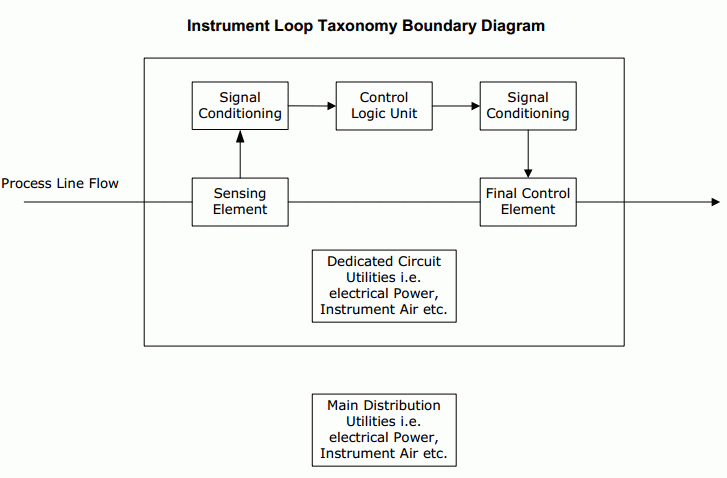 Instrument Loop Taxonomy Boundary Diagram

Signal Conditioning

Control Logic Unit

Signal Conditioning

Process Line Flow

Sensing Element

Final Control Element

Dedicated Circuit Utilities i.e. electrical Power, Instrument Air etc.

Main Distribution Utilities i.e. electrical Power, Instrument Air etc.